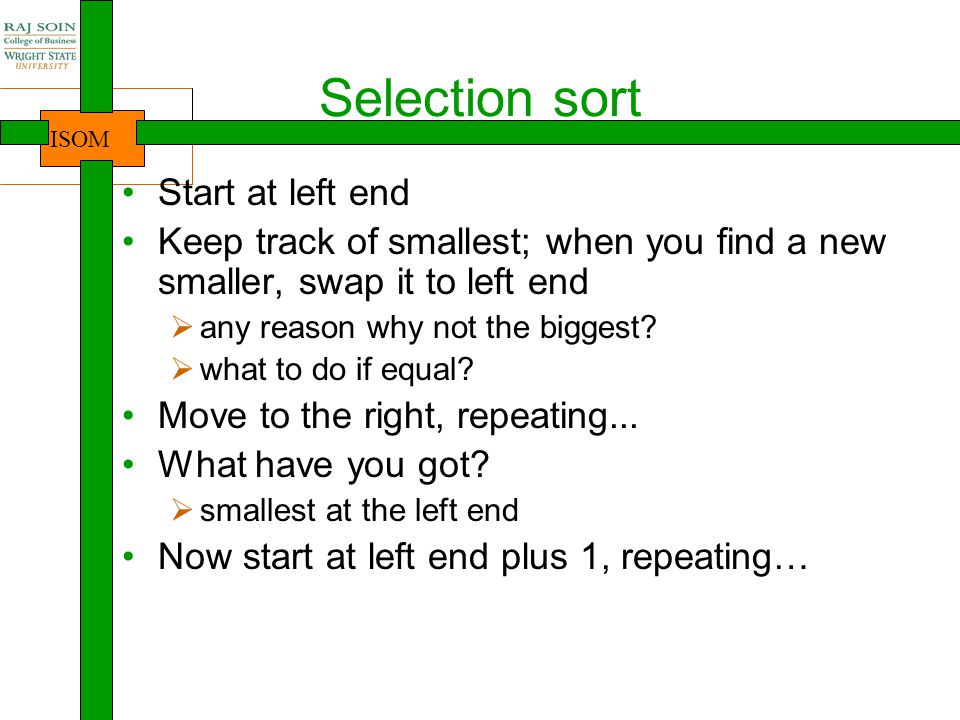 RAJ SOIN
College of Business
WRIGHT STATE
UNIVERSITY

ISOM

Selection sort

• Start at left end
• Keep track of smallest; when you find a new smaller, swap it to left end
  ➢ any reason why not the biggest?
  ➢ what to do if equal?
• Move to the right, repeating...
• What have you got?
  ➢ smallest at the left end
• Now start at left end plus 1, repeating…